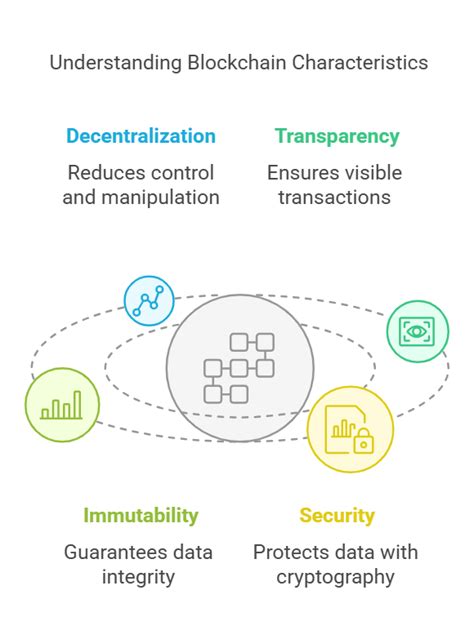 Understanding Blockchain Characteristics

Decentralization

Reduces control and manipulation

Transparency

Ensures visible transactions

Immutability

Guarantees data integrity

Security

Protects data with cryptography